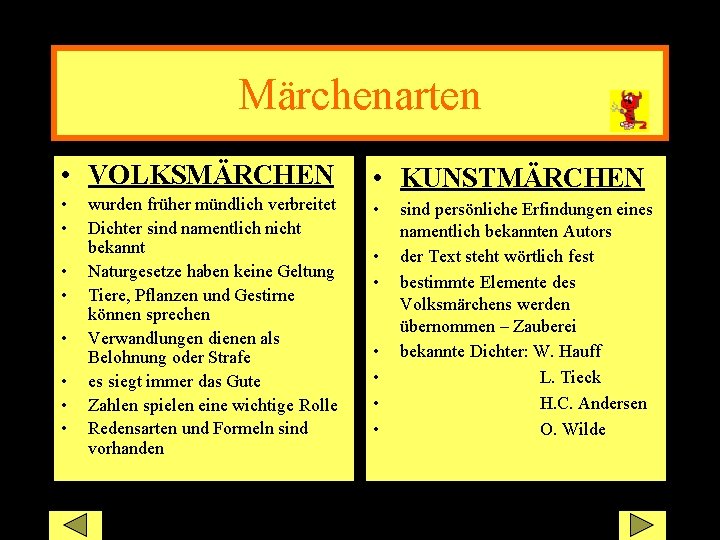 Märchenarten

• VOLKSMÄRCHEN
• wurden früher mündlich verbreitet
• Dichter sind namentlich nicht bekannt
• Naturgesetze haben keine Geltung
• Tiere, Pflanzen und Gestirne können sprechen
• Verwandlungen dienen als Belohnung oder Strafe
• es siegt immer das Gute
• Zahlen spielen eine wichtige Rolle
• Redensarten und Formeln sind vorhanden

• KUNSTMÄRCHEN
• sind persönliche Erfindungen eines namentlich bekannten Autors
• der Text steht wörtlich fest
• bestimmte Elemente des Volksmärchens werden übernommen – Zauberei
• bekannte Dichter: W. Hauff
• L. Tieck
• H.C. Andersen
• O. Wilde